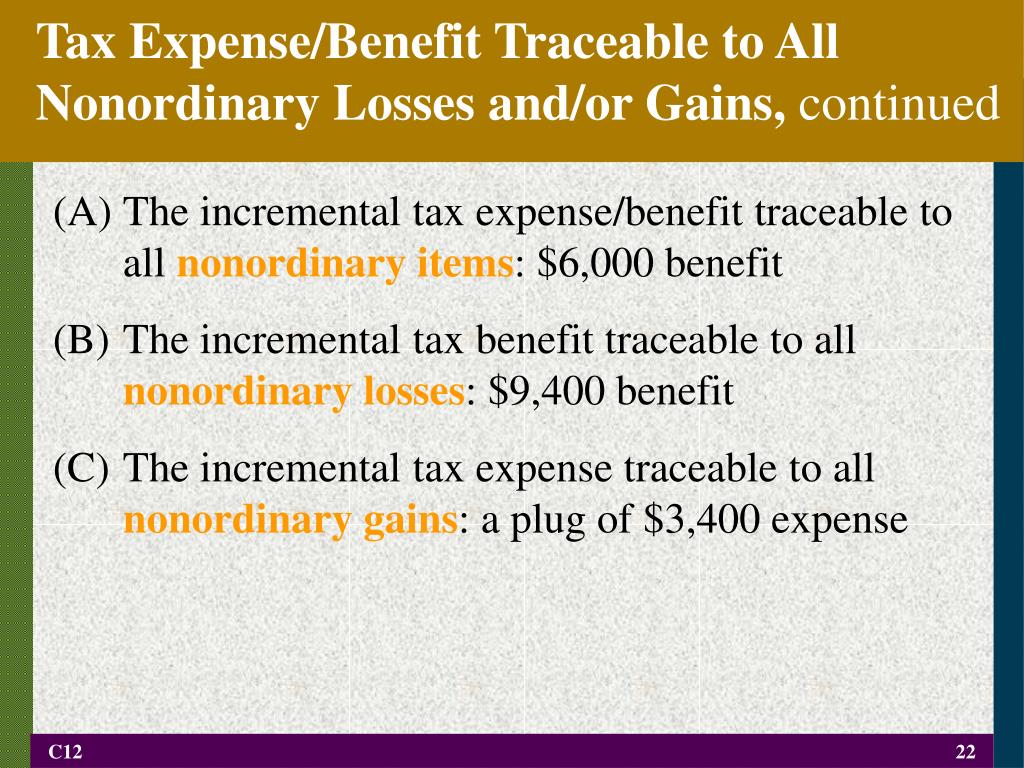 Tax Expense/Benefit Traceable to All Nonordinary Losses and/or Gains, continued

(A) The incremental tax expense/benefit traceable to all nonordinary items: \$6,000 benefit

(B) The incremental tax benefit traceable to all nonordinary losses: \$9,400 benefit

(C) The incremental tax expense traceable to all nonordinary gains: a plug of \$3,400 expense

C12

22